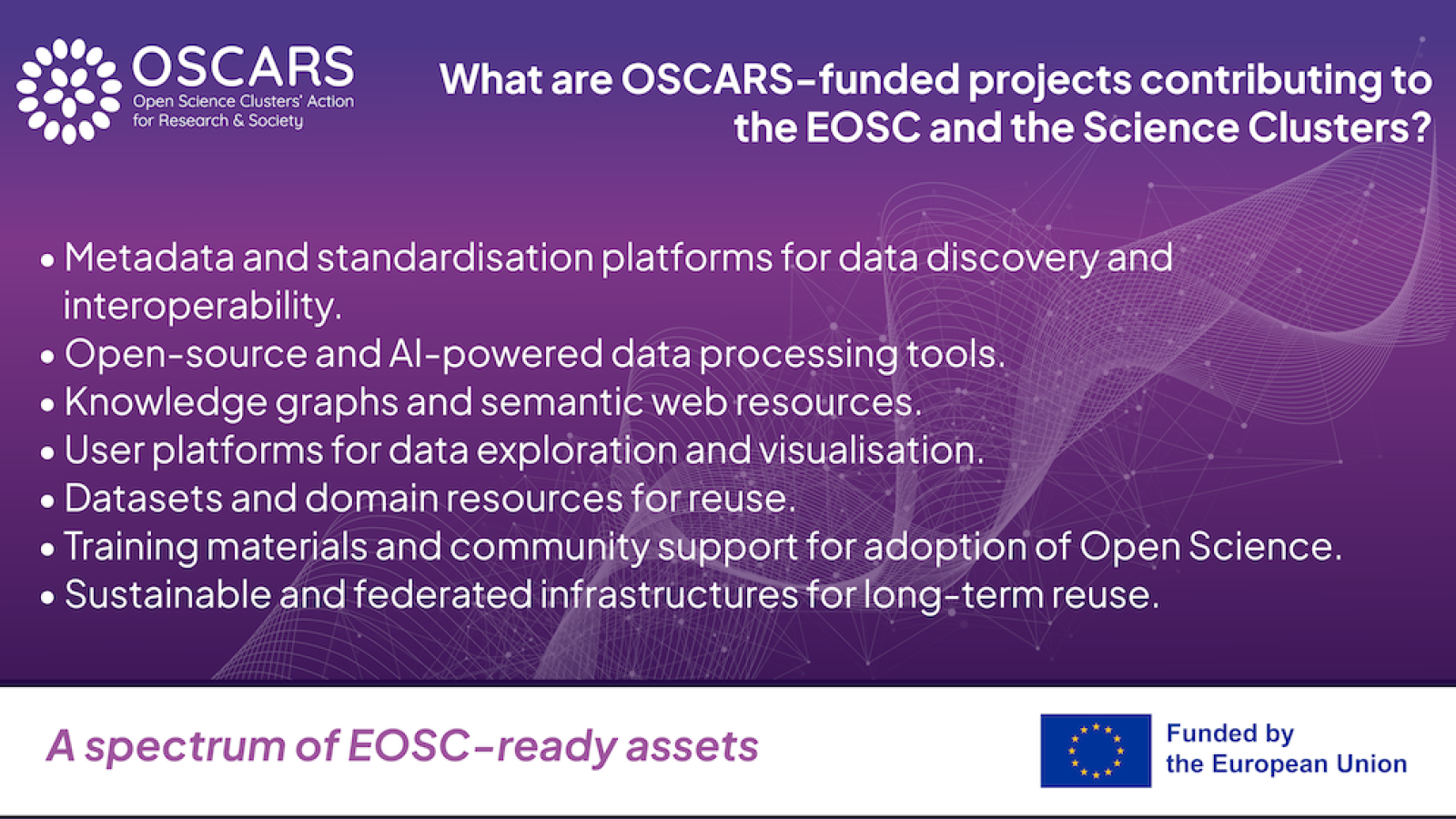 OSCARS
Open Science Clusters' Action for Research & Society

What are OSCARS-funded projects contributing to the EOSC and the Science Clusters?

• Metadata and standardisation platforms for data discovery and interoperability.
• Open-source and AI-powered data processing tools.
• Knowledge graphs and semantic web resources.
• User platforms for data exploration and visualisation.
• Datasets and domain resources for reuse.
• Training materials and community support for adoption of Open Science.
• Sustainable and federated infrastructures for long-term reuse.

A spectrum of EOSC-ready assets

Funded by the European Union